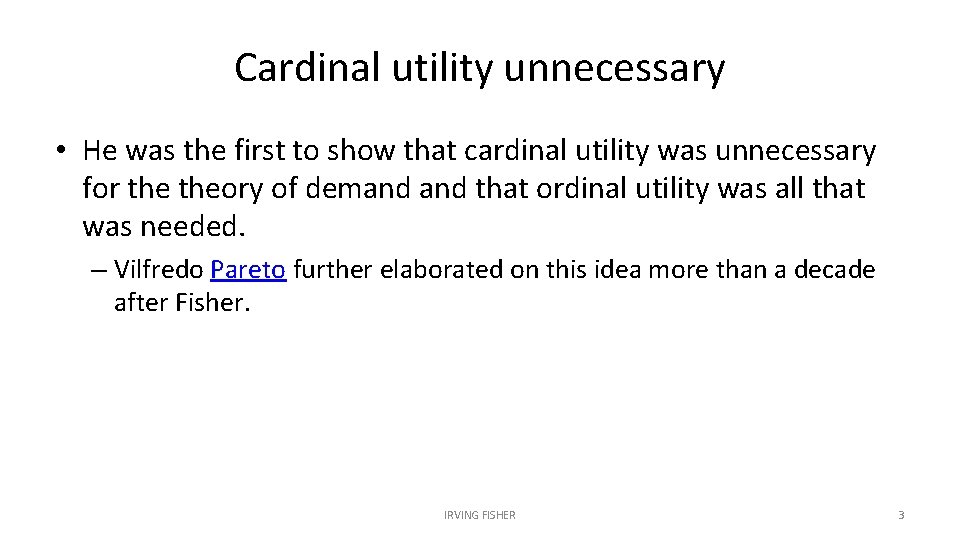 Cardinal utility unnecessary

• He was the first to show that cardinal utility was unnecessary for the theory of demand and that ordinal utility was all that was needed.

– Vilfredo Pareto further elaborated on this idea more than a decade after Fisher.

IRVING FISHER

3